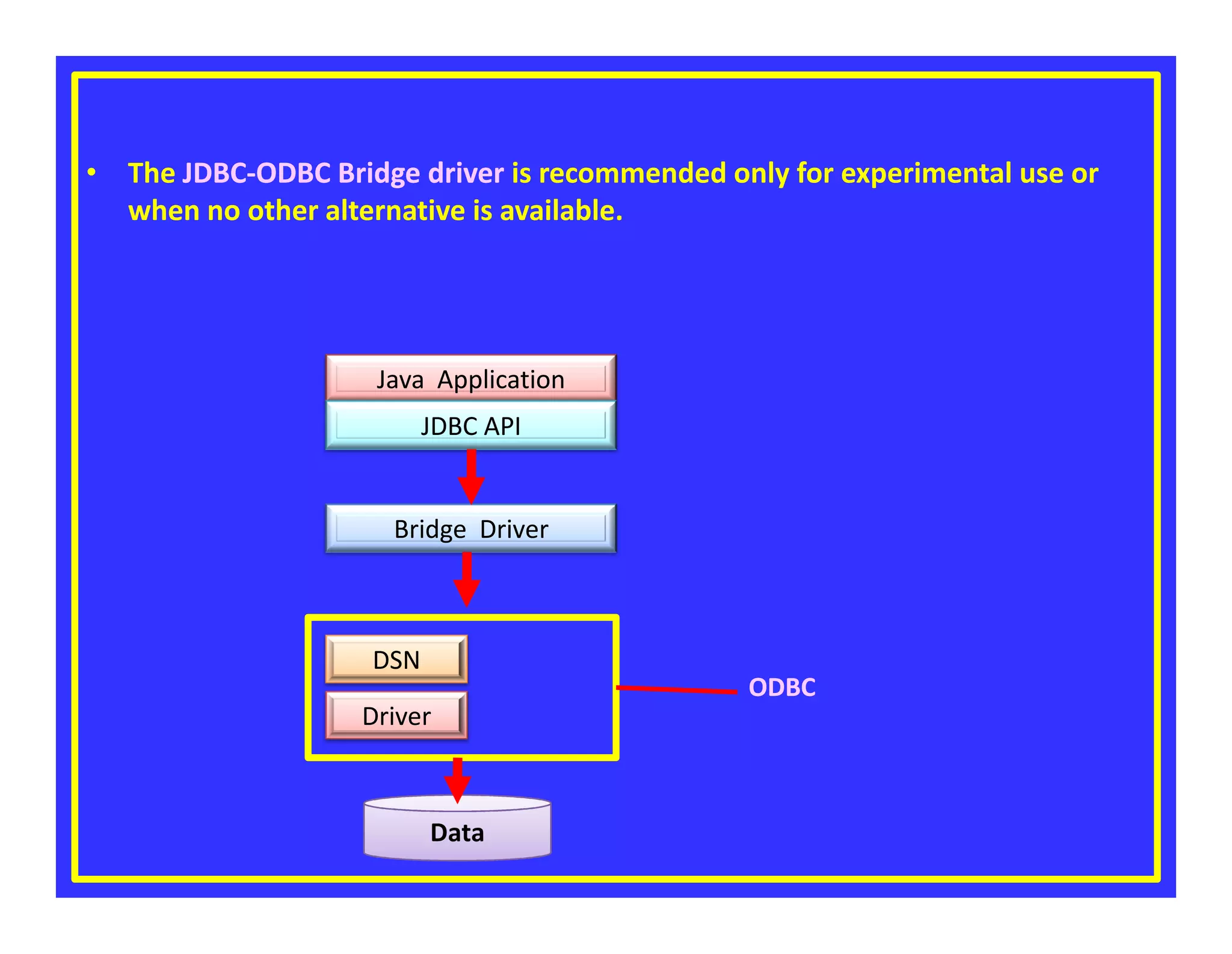 • The JDBC-ODBC Bridge driver is recommended only for experimental use or when no other alternative is available.

Java Application

JDBC API

Bridge Driver

DSN

Driver

ODBC

Data